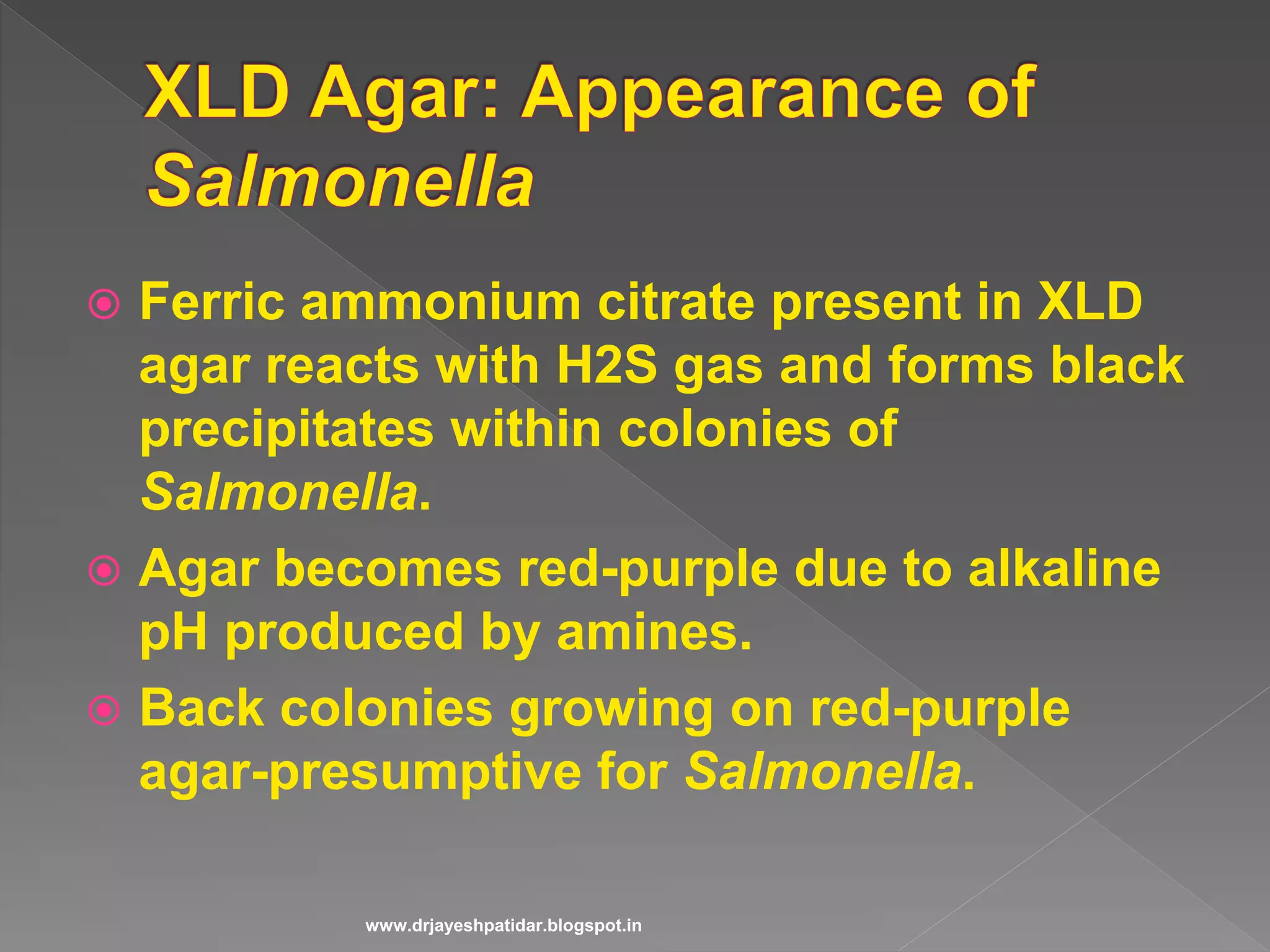 XLD Agar: Appearance of Salmonella

Ferric ammonium citrate present in XLD agar reacts with H2S gas and forms black precipitates within colonies of Salmonella.

Agar becomes red-purple due to alkaline pH produced by amines.

Back colonies growing on red-purple agar-presumptive for Salmonella.

www.drjayeshpatidar.blogspot.in